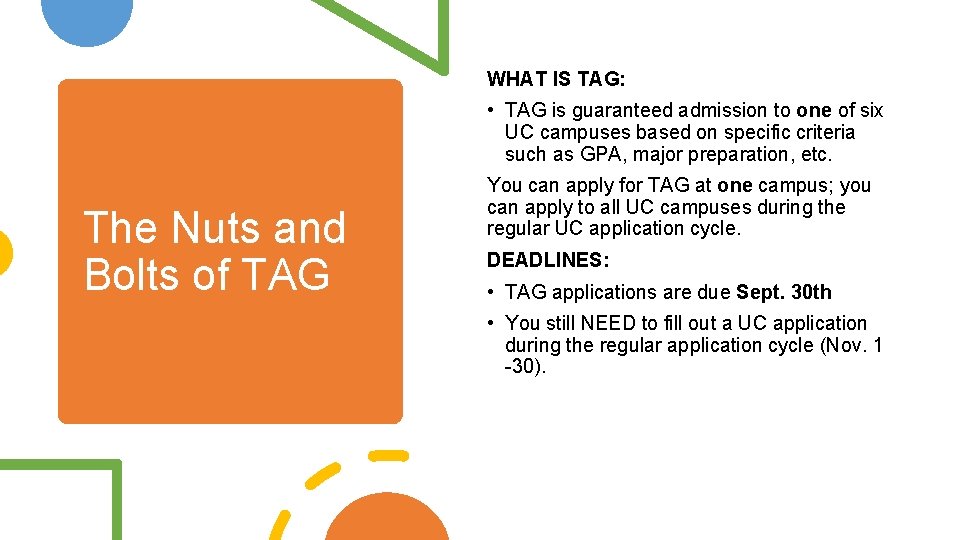 The Nuts and Bolts of TAG

WHAT IS TAG:

• TAG is guaranteed admission to one of six UC campuses based on specific criteria such as GPA, major preparation, etc.

You can apply for TAG at one campus; you can apply to all UC campuses during the regular UC application cycle.

DEADLINES:

• TAG applications are due Sept. 30th

• You still NEED to fill out a UC application during the regular application cycle (Nov. 1 -30).